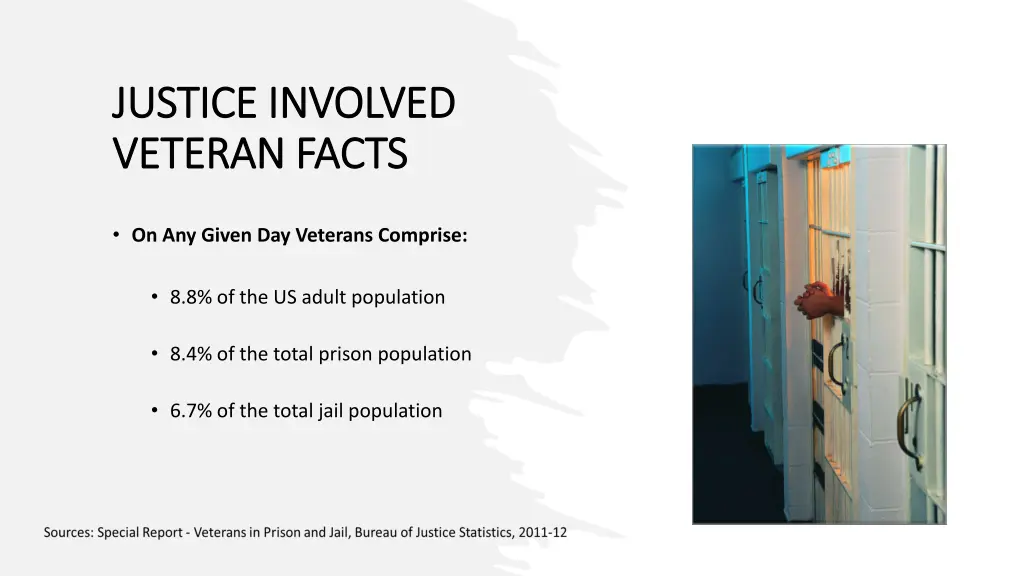 JUSTICE INVOLVED VETERAN FACTS

• On Any Given Day Veterans Comprise:

• 8.8% of the US adult population

• 8.4% of the total prison population

• 6.7% of the total jail population

Sources: Special Report - Veterans in Prison and Jail, Bureau of Justice Statistics, 2011-12